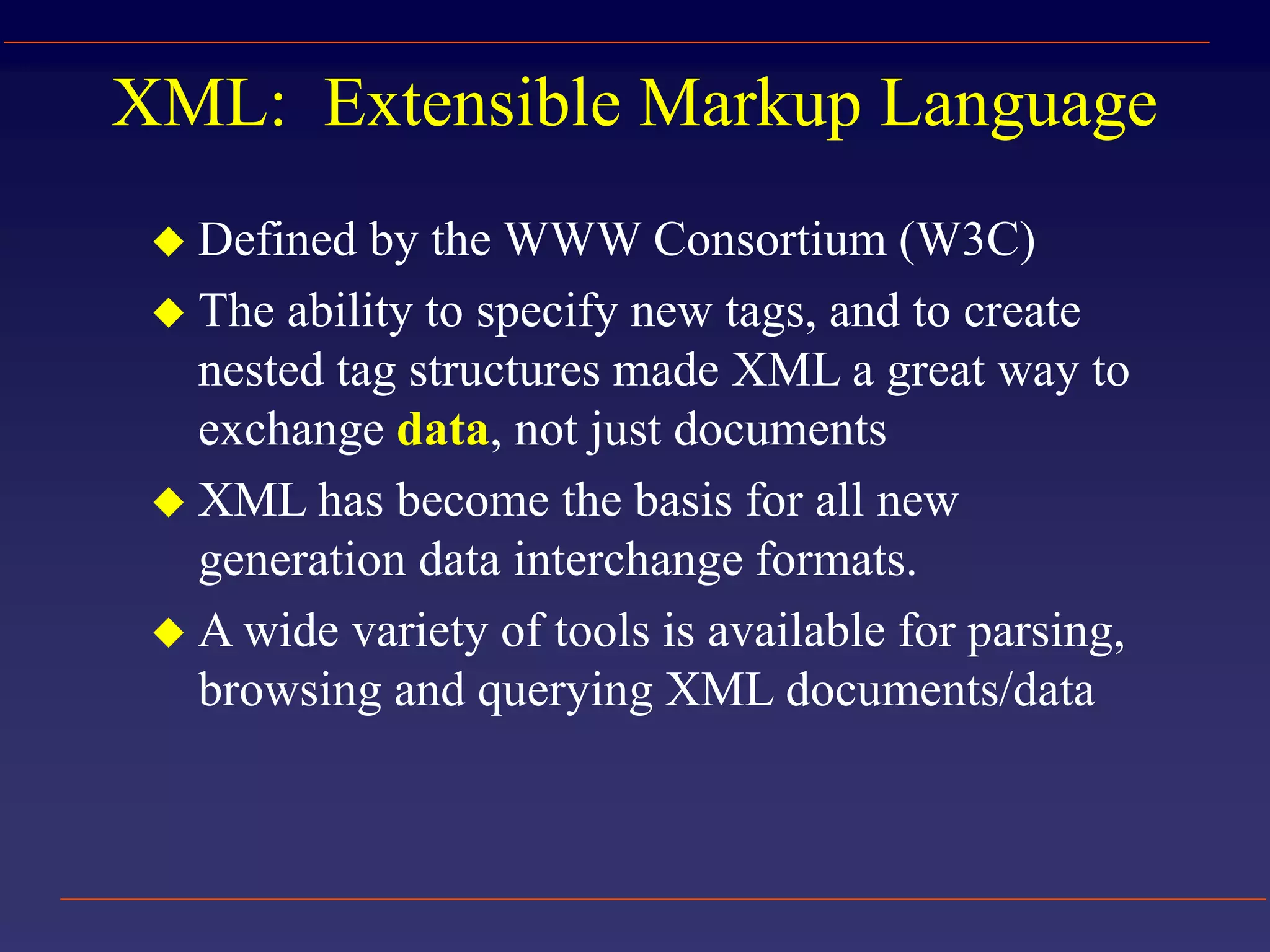 XML: Extensible Markup Language

◆ Defined by the WWW Consortium (W3C)

◆ The ability to specify new tags, and to create nested tag structures made XML a great way to exchange data, not just documents

◆ XML has become the basis for all new generation data interchange formats.

◆ A wide variety of tools is available for parsing, browsing and querying XML documents/data